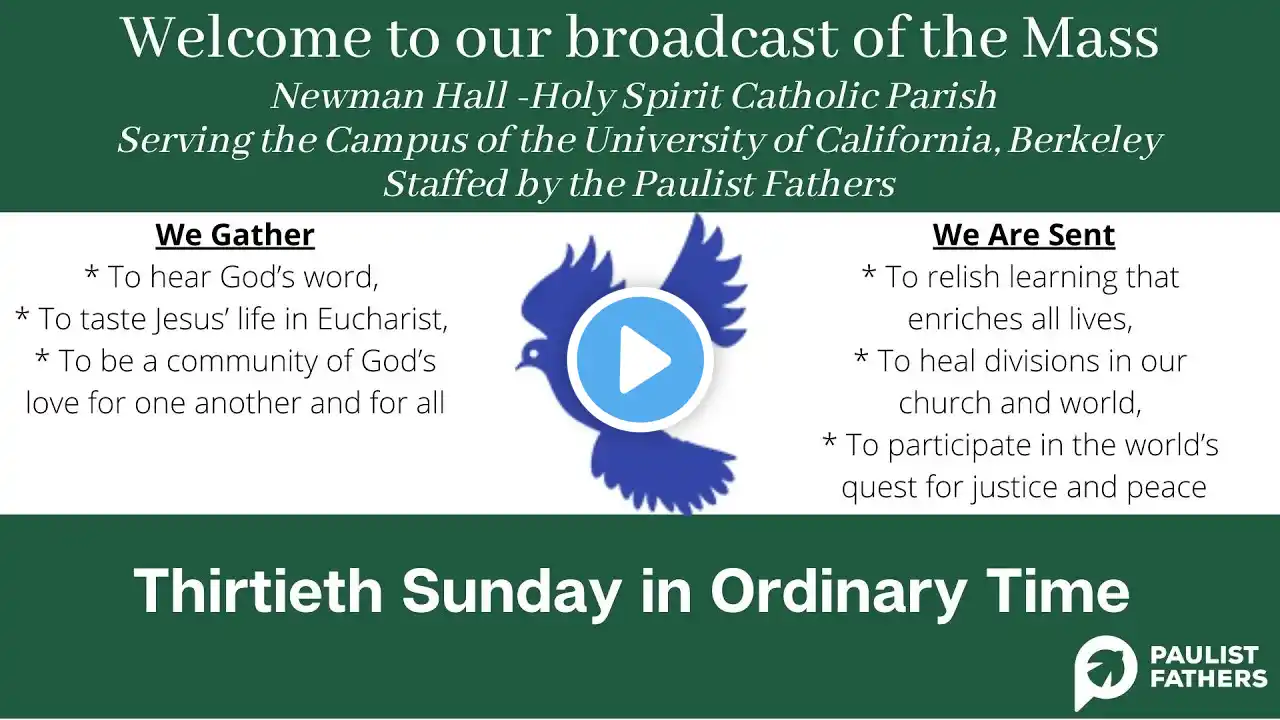 Welcome to our broadcast of the Mass

Newman Hall -Holy Spirit Catholic Parish
Serving the Campus of the University of California, Berkeley
Staffed by the Paulist Fathers

We Gather
* To hear God's word,
* To taste Jesus' life in Eucharist,
* To be a community of God's love for one another and for all

We Are Sent
* To relish learning that enriches all lives,
* To heal divisions in our church and world,
* To participate in the world's quest for justice and peace

Thirtieth Sunday in Ordinary Time

PAULIST FATHERS